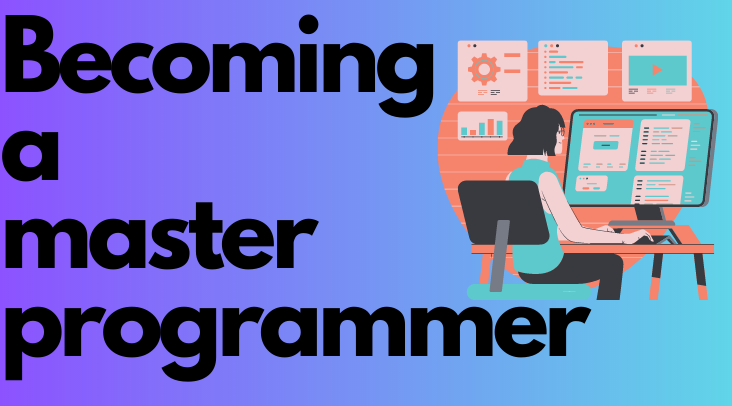 Becoming a master programmer